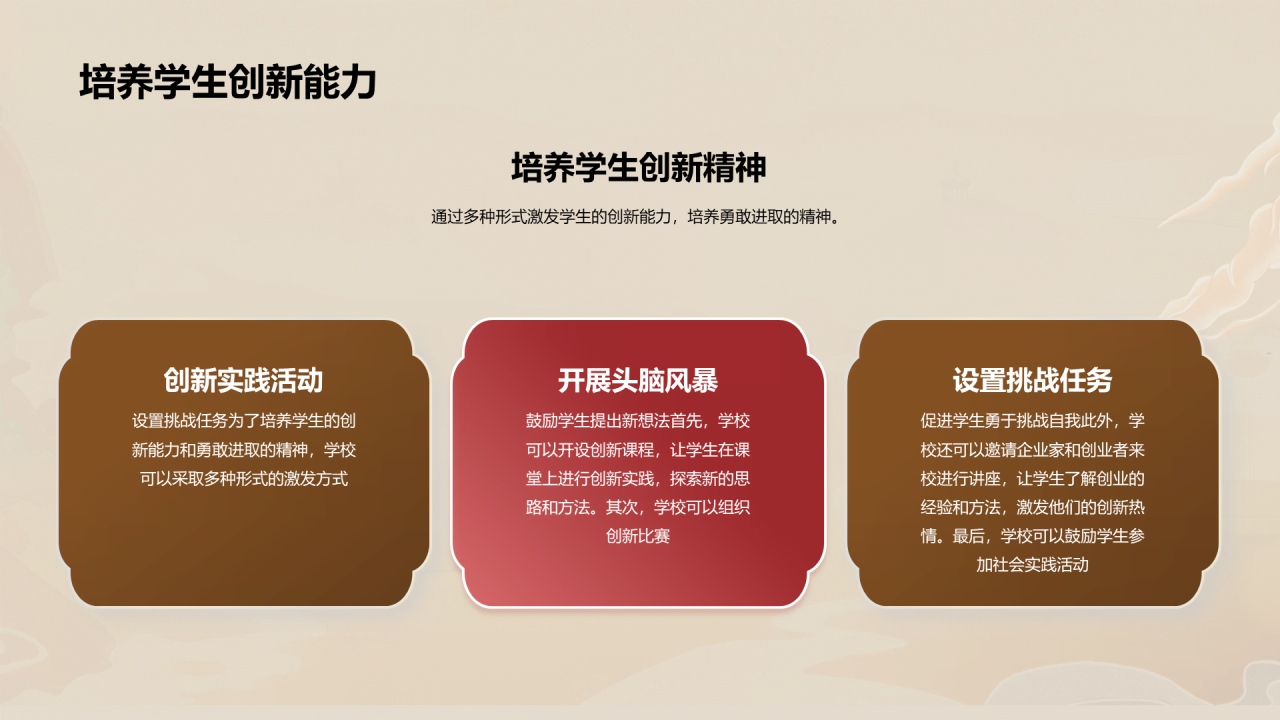 培养学生创新能力

培养学生创新精神

通过多种形式激发学生的创新能力，培养勇敢进取的精神。

创新实践活动

设置挑战任务为了培养学生的创新能力和勇敢进取的精神，学校可以采取多种形式的激发方式

开展头脑风暴

鼓励学生提出新想法首先，学校可以开设创新课程，让学生在课堂上进行创新实践，探索新的思路和方法。其次，学校可以组织创新比赛

设置挑战任务

促进学生勇于挑战自我此外，学校还可以邀请企业家和创业者来校进行讲座，让学生了解创业的经验和方法，激发他们的创新热情。最后，学校可以鼓励学生参加社会实践活动